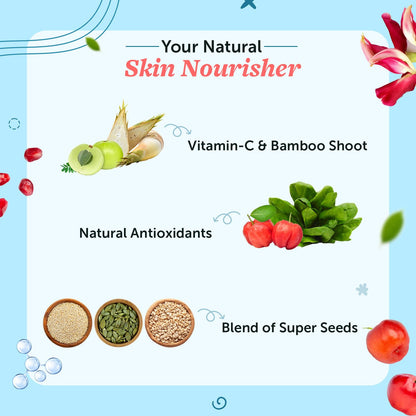 Your Natural
Skin Nourisher

Vitamin-C & Bamboo Shoot

Natural Antioxidants

Blend of Super Seeds